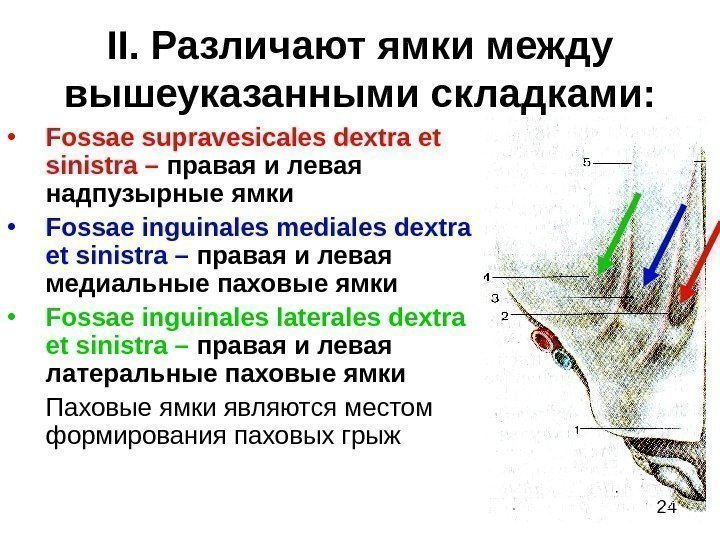 II. Различают ямки между вышеуказанными складками:

• Fossae supravesicales dextra et sinistra – правая и левая надпузырные ямки
• Fossae inguinales mediales dextra et sinistra – правая и левая медиальные паховые ямки
• Fossae inguinales laterales dextra et sinistra – правая и левая латеральные паховые ямки

Паховые ямки являются местом формирования паховых грыж

5
4
3
2
1

24